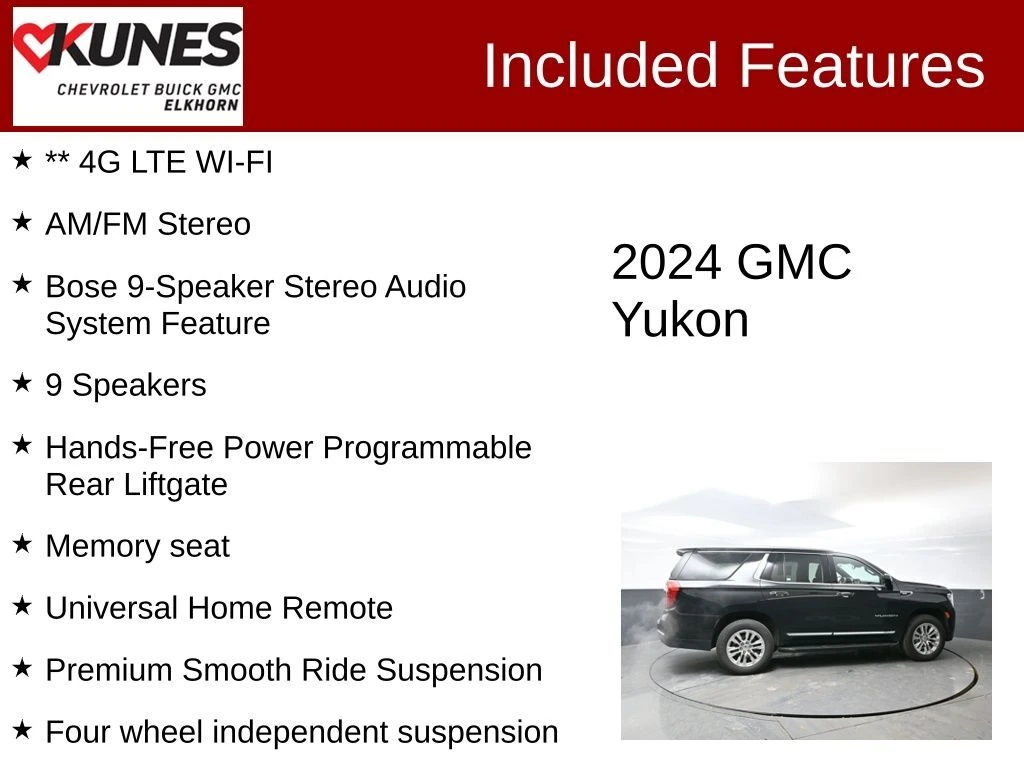 KUNES
CHEVROLET BUICK GMC
ELKHORN

Included Features

★ ** 4G LTE WI-FI

★ AM/FM Stereo

★ Bose 9-Speaker Stereo Audio System Feature

★ 9 Speakers

★ Hands-Free Power Programmable Rear Liftgate

★ Memory seat

★ Universal Home Remote

★ Premium Smooth Ride Suspension

★ Four wheel independent suspension

2024 GMC Yukon